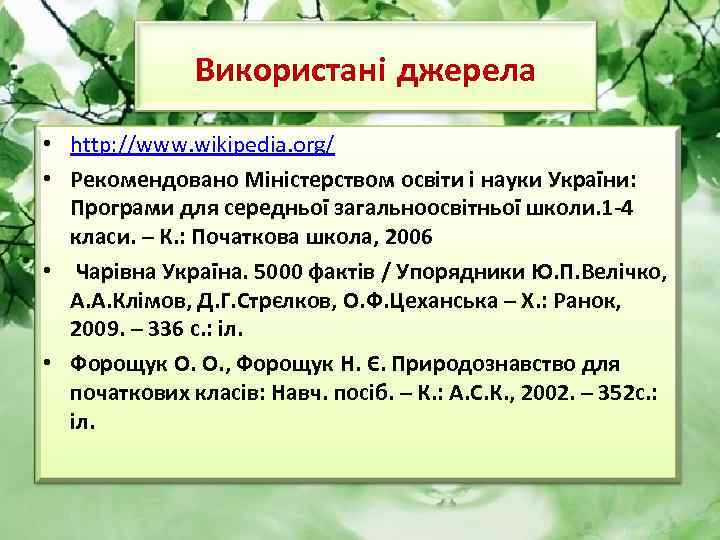 Використані джерела

• http://www.wikipedia.org/
• Рекомендовано Міністерством освіти і науки України: Програми для середньої загальноосвітньої школи.1-4 класи. – К.: Початкова школа, 2006
• Чарівна Україна. 5000 фактів / Упорядники Ю.П.Велічко, А.А.Клімов, Д.Г.Стрєлков, О.Ф.Цеханська – Х.: Ранок, 2009. – 336 с.: іл.
• Форощук О. О., Форощук Н. Є. Природознавство для початкових класів: Навч. посіб. – К.: А.С.К., 2002. – 352с.: іл.